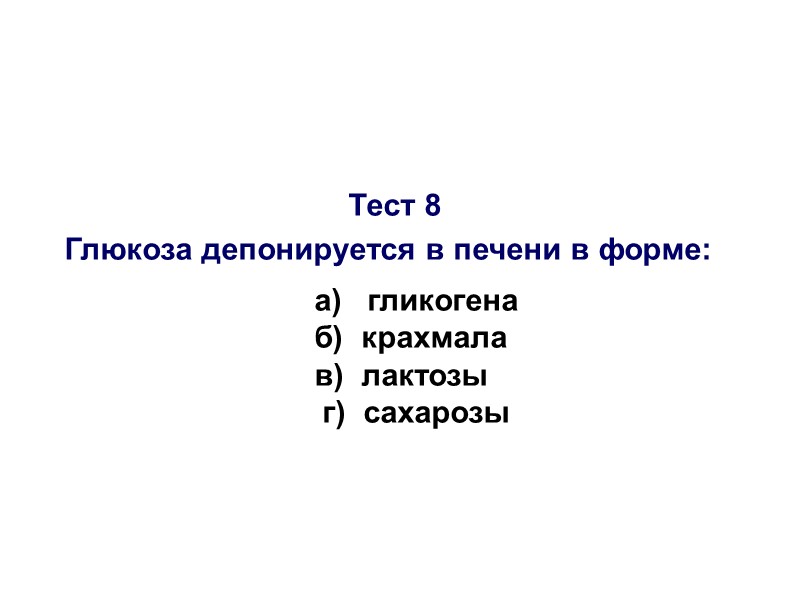 Тест 8
Глюкоза депонируется в печени в форме:

а) гликогена
б) крахмала
в) лактозы
г) сахарозы